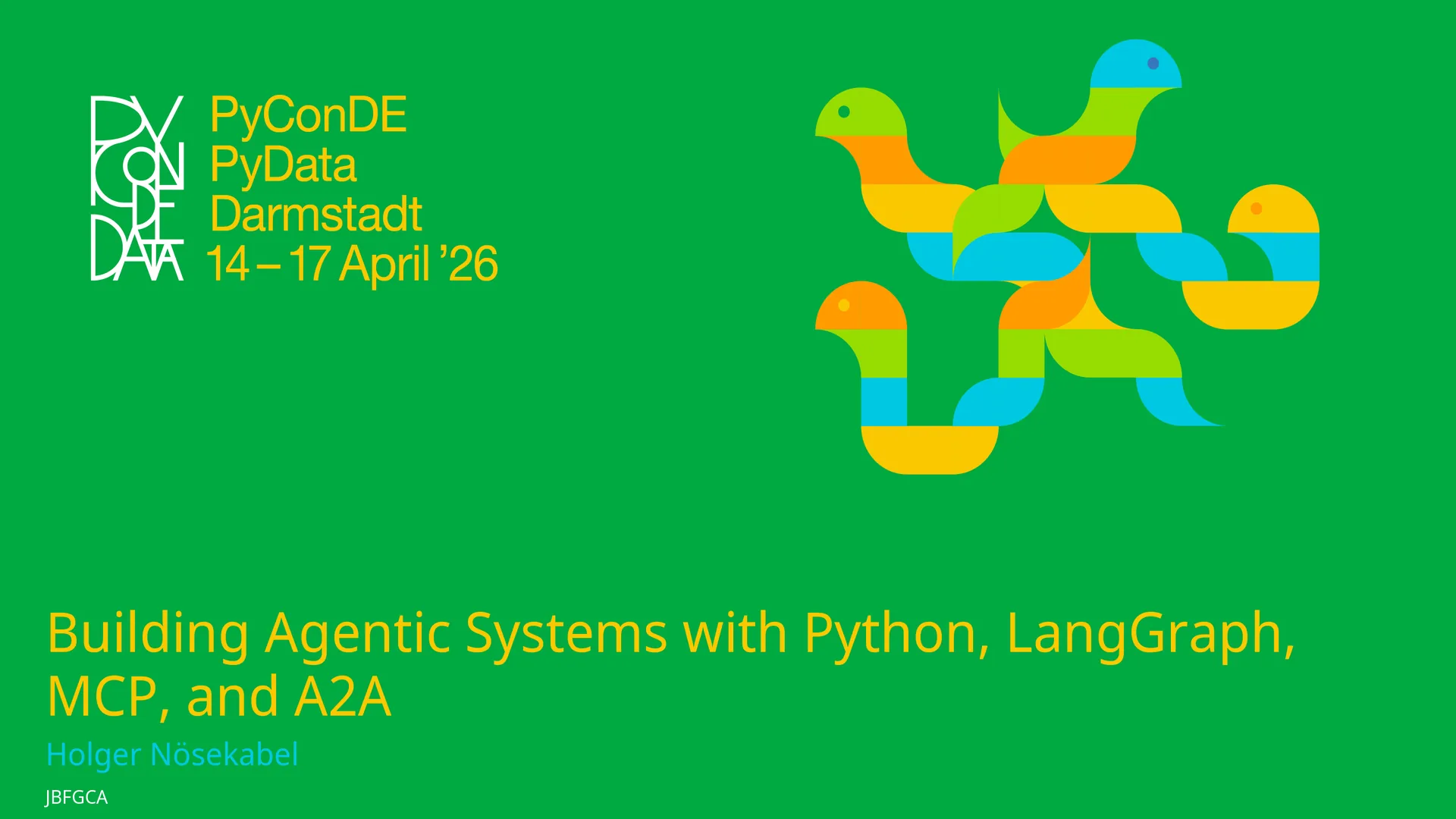 PY CON DE DATA

PyConDE
PyData
Darmstadt
14 – 17 April ’26

Building Agentic Systems with Python, LangGraph, MCP, and A2A

Holger Nösekabel

JBFGCA